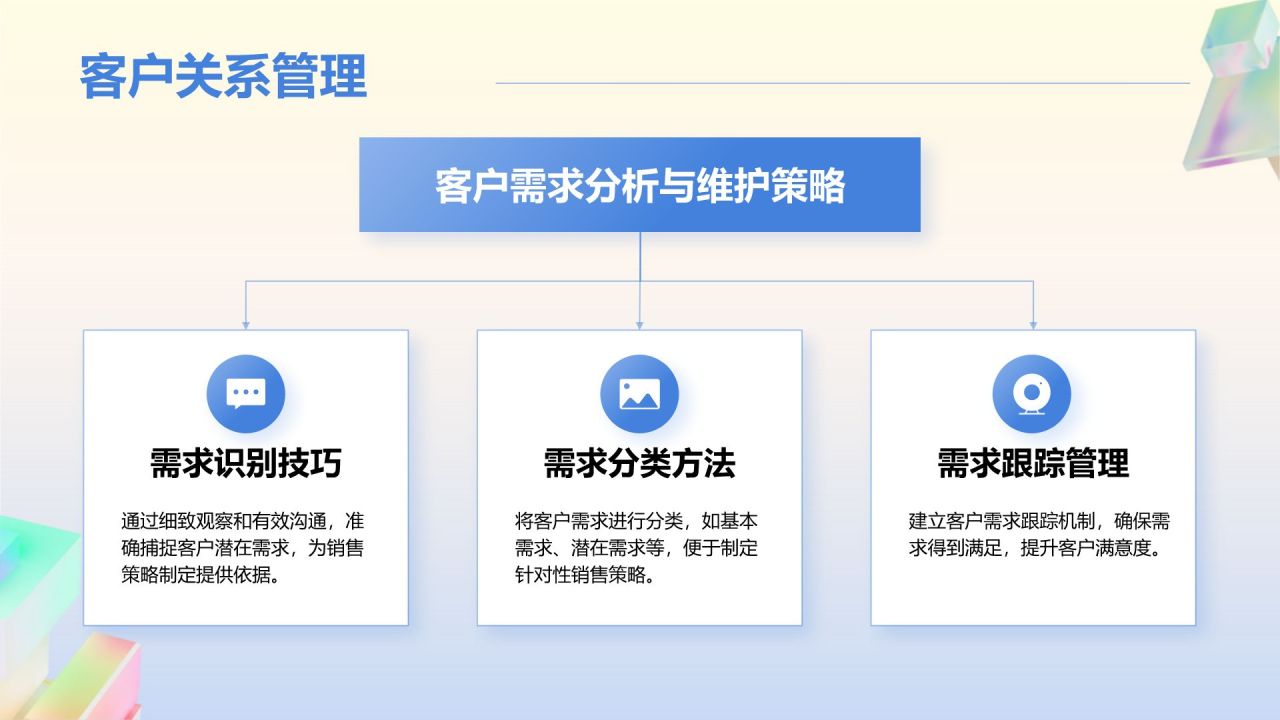 客户关系管理

客户需求分析与维护策略

需求识别技巧

通过细致观察和有效沟通，准确捕捉客户潜在需求，为销售策略制定提供依据。

需求分类方法

将客户需求进行分类，如基本需求、潜在需求等，便于制定针对性销售策略。

需求跟踪管理

建立客户需求跟踪机制，确保需求得到满足，提升客户满意度。